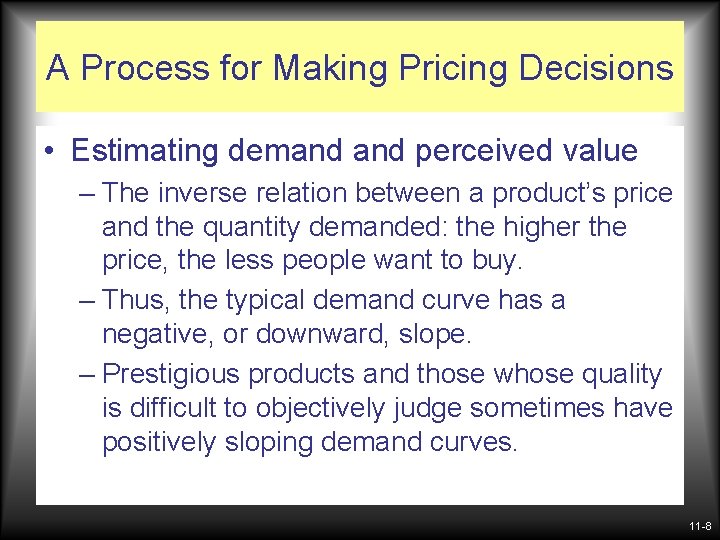 A Process for Making Pricing Decisions

• Estimating demand and perceived value
  – The inverse relation between a product's price and the quantity demanded: the higher the price, the less people want to buy.
  – Thus, the typical demand curve has a negative, or downward, slope.
  – Prestigious products and those whose quality is difficult to objectively judge sometimes have positively sloping demand curves.

11-8